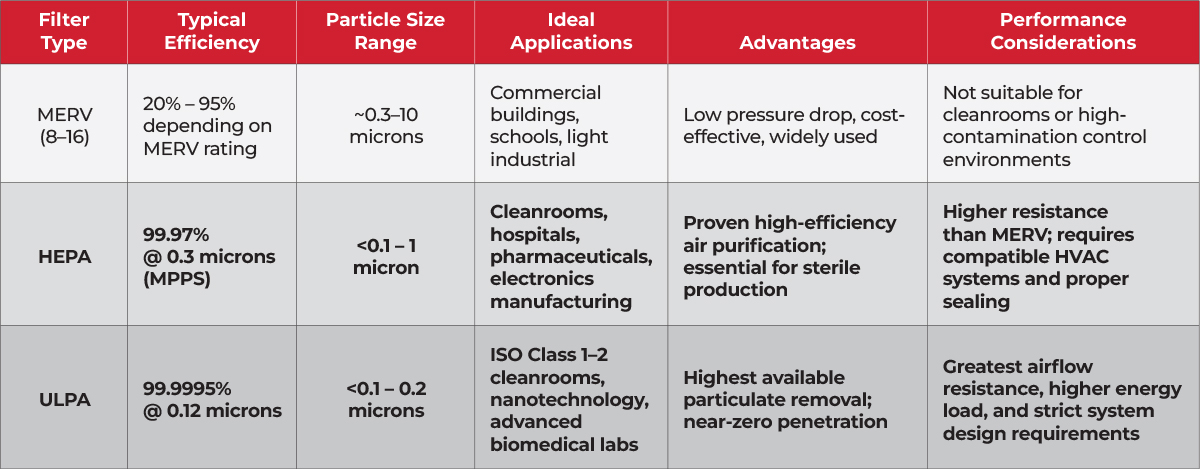 | Filter Type | Typical Efficiency | Particle Size Range | Ideal Applications | Advantages | Performance Considerations |
|---|---|---|---|---|---|
| MERV (8–16) | 20% – 95% depending on MERV rating | ~0.3–10 microns | Commercial buildings, schools, light industrial | Low pressure drop, cost-effective, widely used | Not suitable for cleanrooms or high-contamination control environments |
| HEPA | 99.97% @ 0.3 microns (MPPS) | <0.1 – 1 micron | Cleanrooms, hospitals, pharmaceuticals, electronics manufacturing | Proven high-efficiency air purification; essential for sterile production | Higher resistance than MERV; requires compatible HVAC systems and proper sealing |
| ULPA | 99.9995% @ 0.12 microns | <0.1 – 0.2 microns | ISO Class 1–2 cleanrooms, nanotechnology, advanced biomedical labs | Highest available particulate removal; near-zero penetration | Greatest airflow resistance, higher energy load, and strict system design requirements |